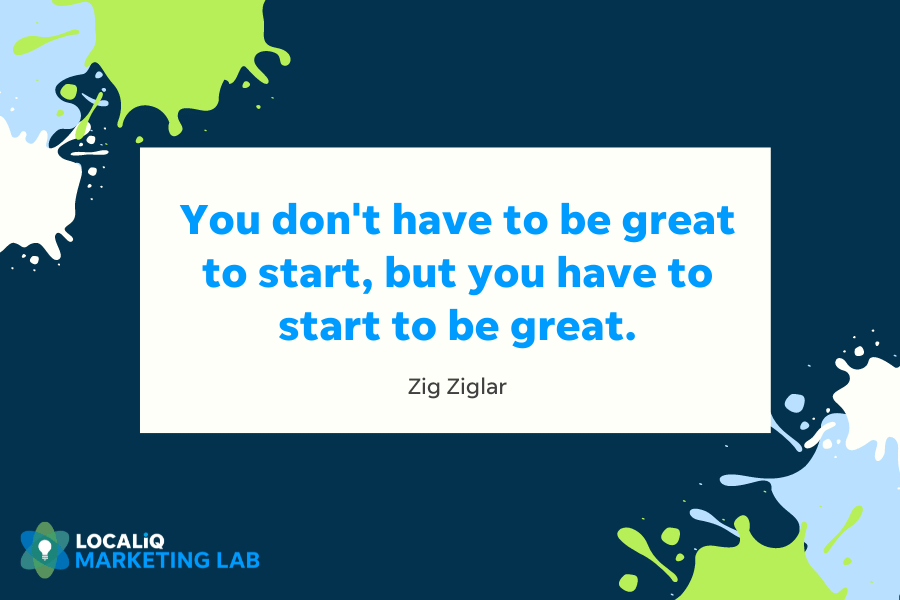 You don't have to be great to start, but you have to start to be great.

Zig Ziglar

LOCALiQ
MARKETING LAB